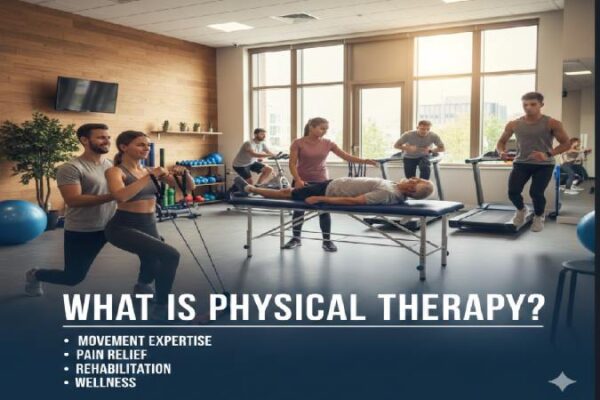 WHAT IS PHYSICAL THERAPY?

• MOVEMENT EXPERTISE
• PAIN RELIEF
• REHABILITATION
• WELLNESS